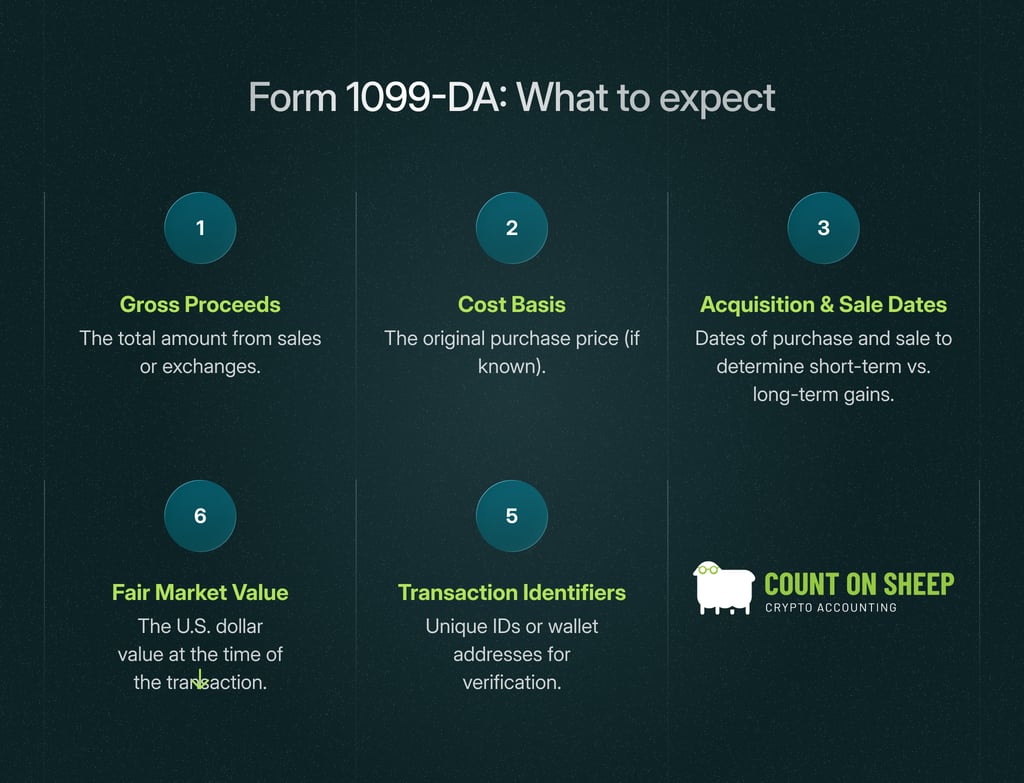 Form 1099-DA: What to expect

1

Gross Proceeds

The total amount from sales or exchanges.

2

Cost Basis

The original purchase price (if known).

3

Acquisition & Sale Dates

Dates of purchase and sale to determine short-term vs. long-term gains.

6

Fair Market Value

The U.S. dollar value at the time of the transaction.

5

Transaction Identifiers

Unique IDs or wallet addresses for verification.

COUNT ON SHEEP
CRYPTO ACCOUNTING